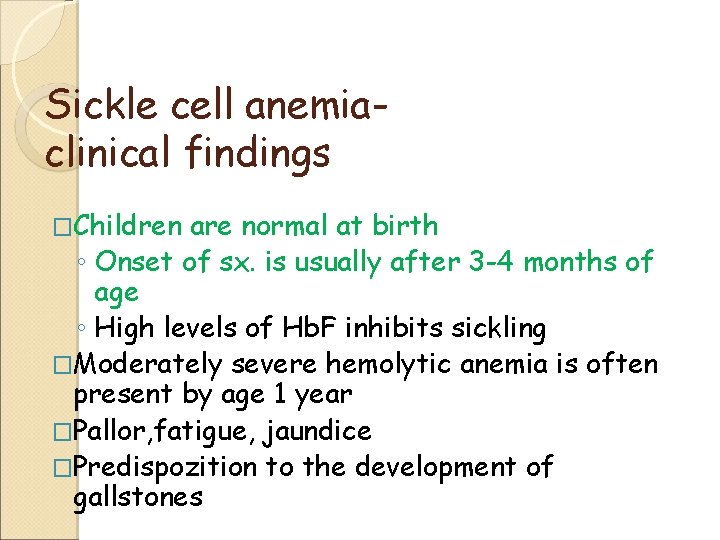 Sickle cell anemia-
clinical findings

□Children are normal at birth
◦ Onset of sx. is usually after 3-4 months of age
◦ High levels of HbF inhibits sickling
□Moderately severe hemolytic anemia is often present by age 1 year
□Pallor,fatigue, jaundice
□Predispozition to the development of gallstones